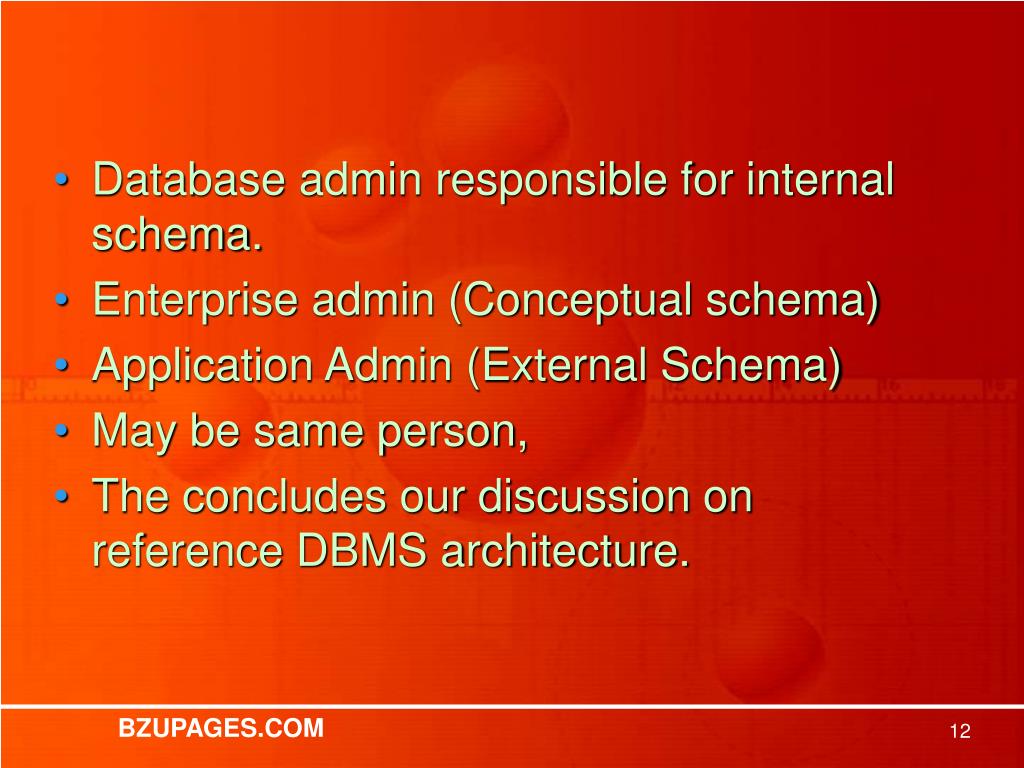 • Database admin responsible for internal schema.
• Enterprise admin (Conceptual schema)
• Application Admin (External Schema)
• May be same person,
• The concludes our discussion on reference DBMS architecture.

BZUPAGES.COM

12